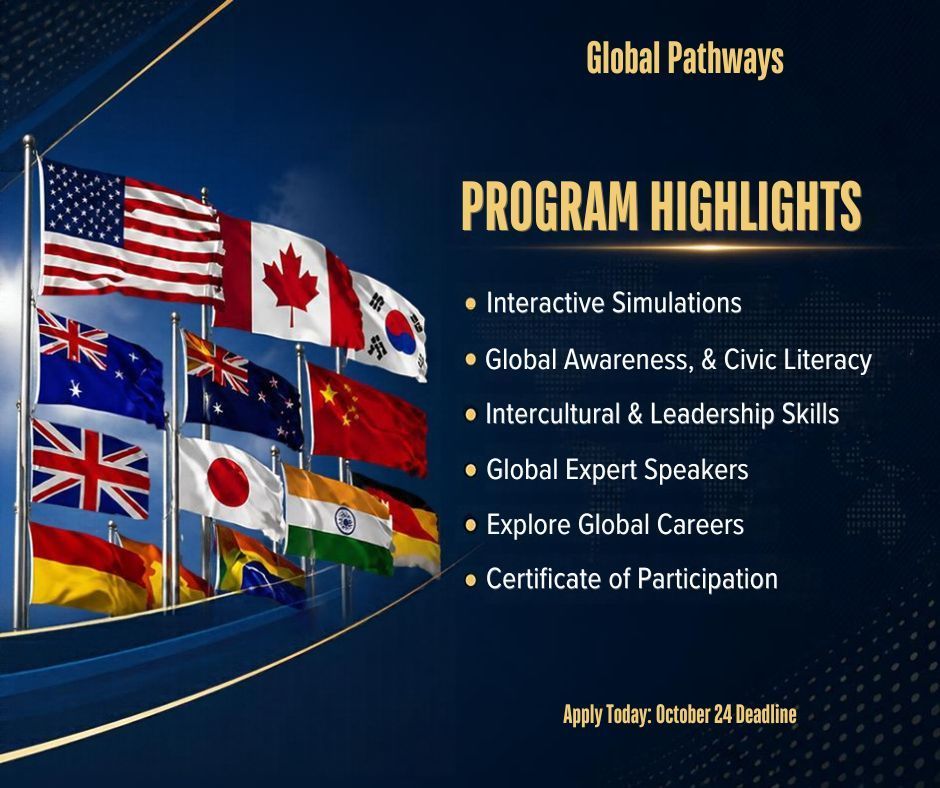 Global Pathways

PROGRAM HIGHLIGHTS

• Interactive Simulations
• Global Awareness, & Civic Literacy
• Intercultural & Leadership Skills
• Global Expert Speakers
• Explore Global Careers
• Certificate of Participation

Apply Today: October 24 Deadline